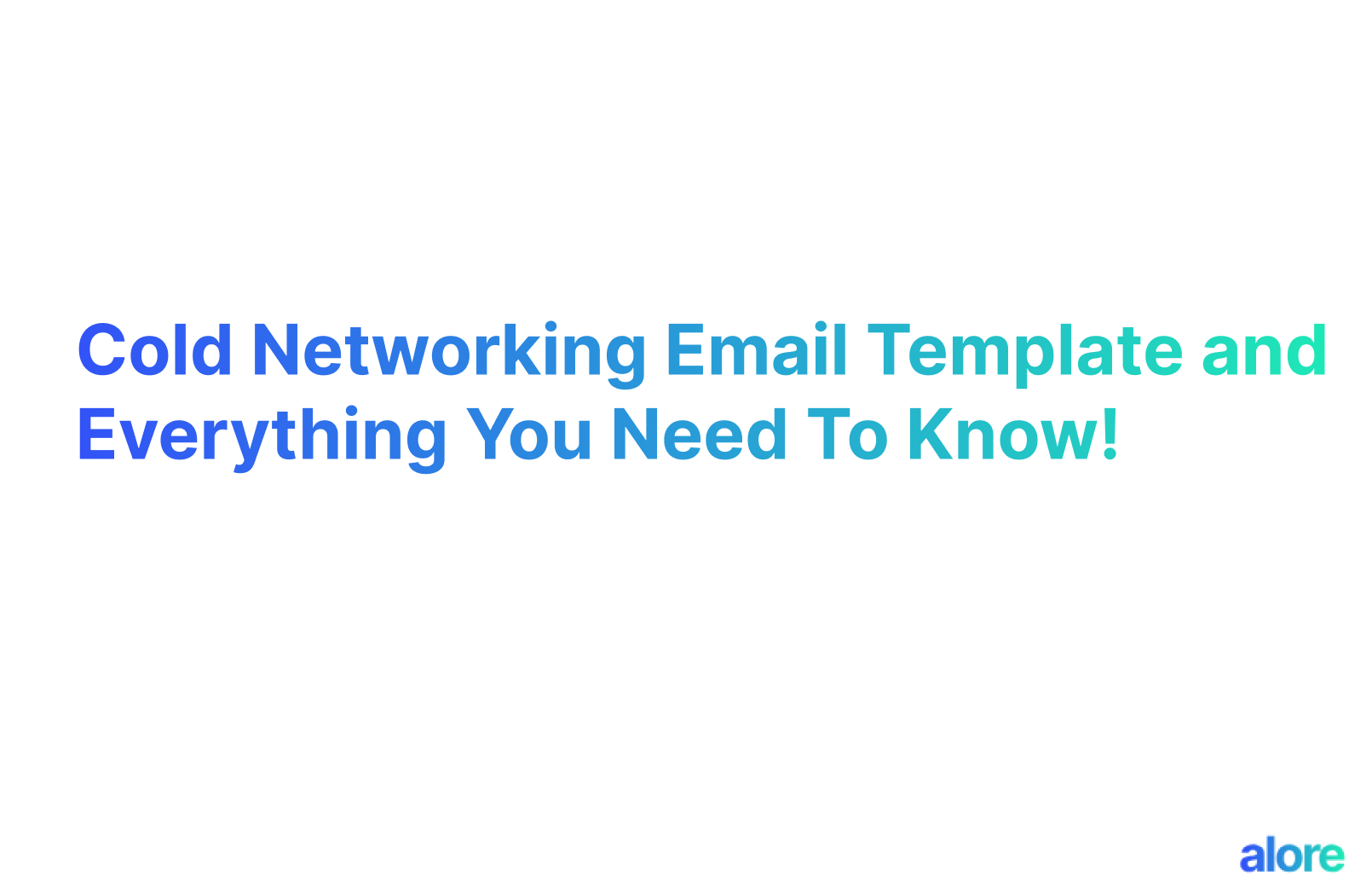 Cold Networking Email Template and Everything You Need To Know!

alore